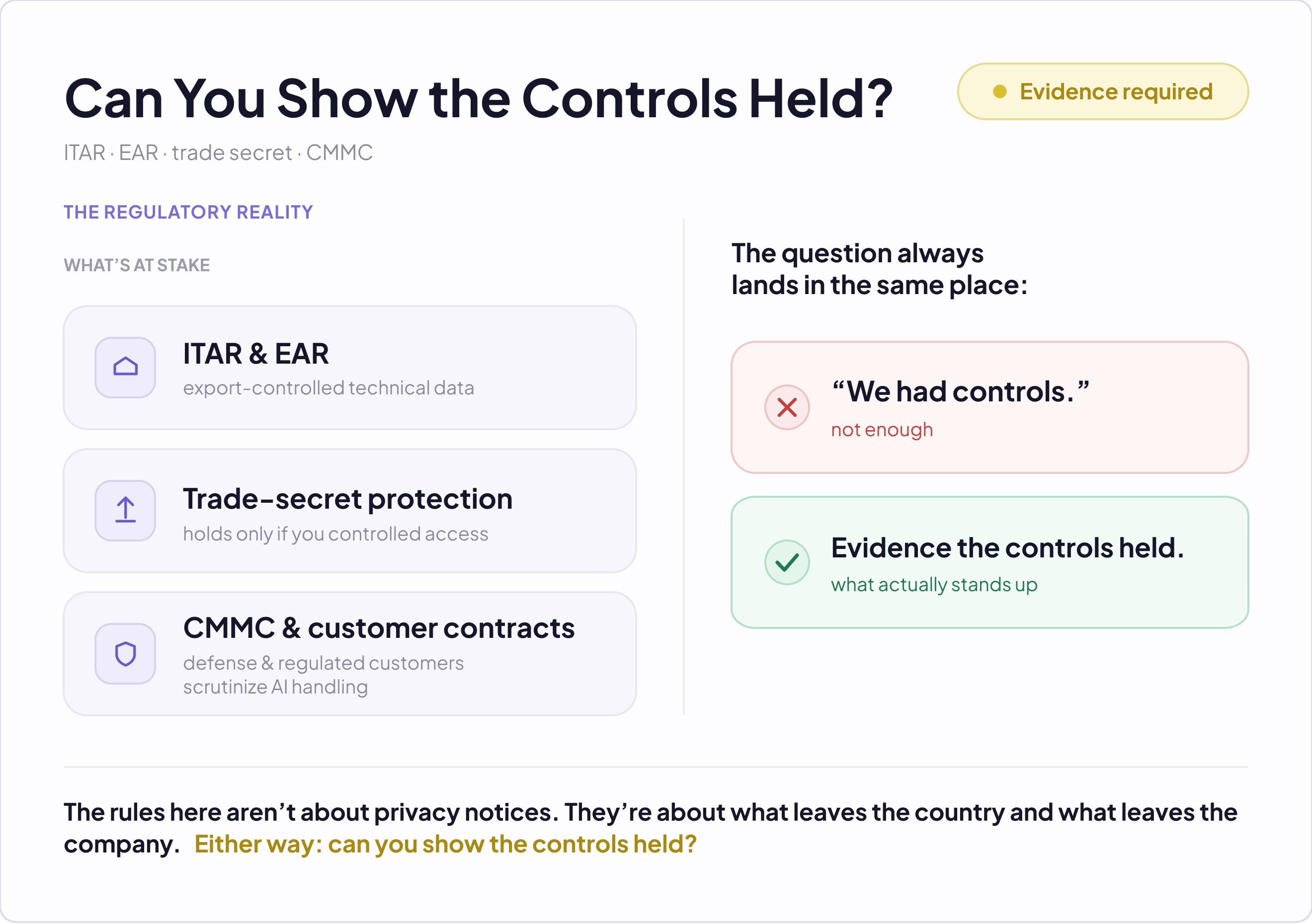 Can You Show the Controls Held?

• Evidence required

ITAR · EAR · trade secret · CMMC

THE REGULATORY REALITY

WHAT'S AT STAKE

ITAR & EAR
export-controlled technical data

Trade-secret protection
holds only if you controlled access

CMMC & customer contracts
defense & regulated customers scrutinize AI handling

The question always lands in the same place:

"We had controls."
not enough

Evidence the controls held.
what actually stands up

The rules here aren't about privacy notices. They're about what leaves the country and what leaves the company. Either way: can you show the controls held?